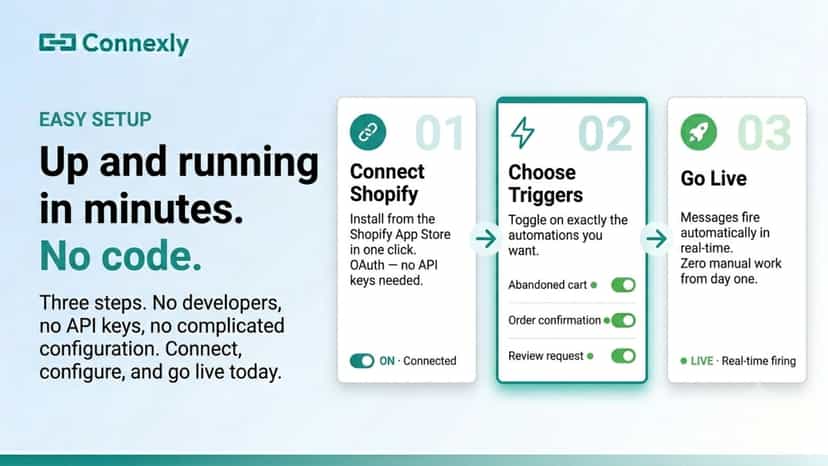 Connexly

EASY SETUP

Up and running in minutes.
No code.

Three steps. No developers, no API keys, no complicated configuration. Connect, configure, and go live today.

01
Connect Shopify
Install from the Shopify App Store in one click. OAuth — no API keys needed.
ON · Connected

02
Choose Triggers
Toggle on exactly the automations you want.
Abandoned cart
Order confirmation
Review request

03
Go Live
Messages fire automatically in real-time. Zero manual work from day one.
LIVE · Real-time firing